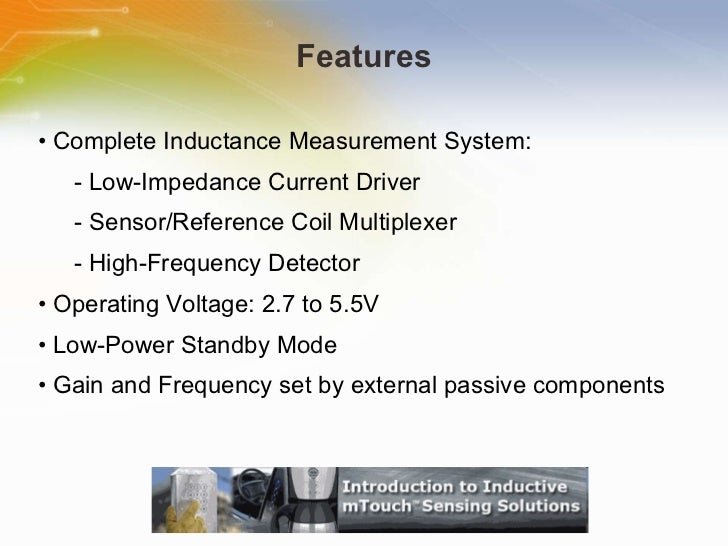 Features

• Complete Inductance Measurement System:

- Low-Impedance Current Driver

- Sensor/Reference Coil Multiplexer

- High-Frequency Detector

• Operating Voltage: 2.7 to 5.5V

• Low-Power Standby Mode

• Gain and Frequency set by external passive components

Introduction to Inductive mTouch™ Sensing Solutions